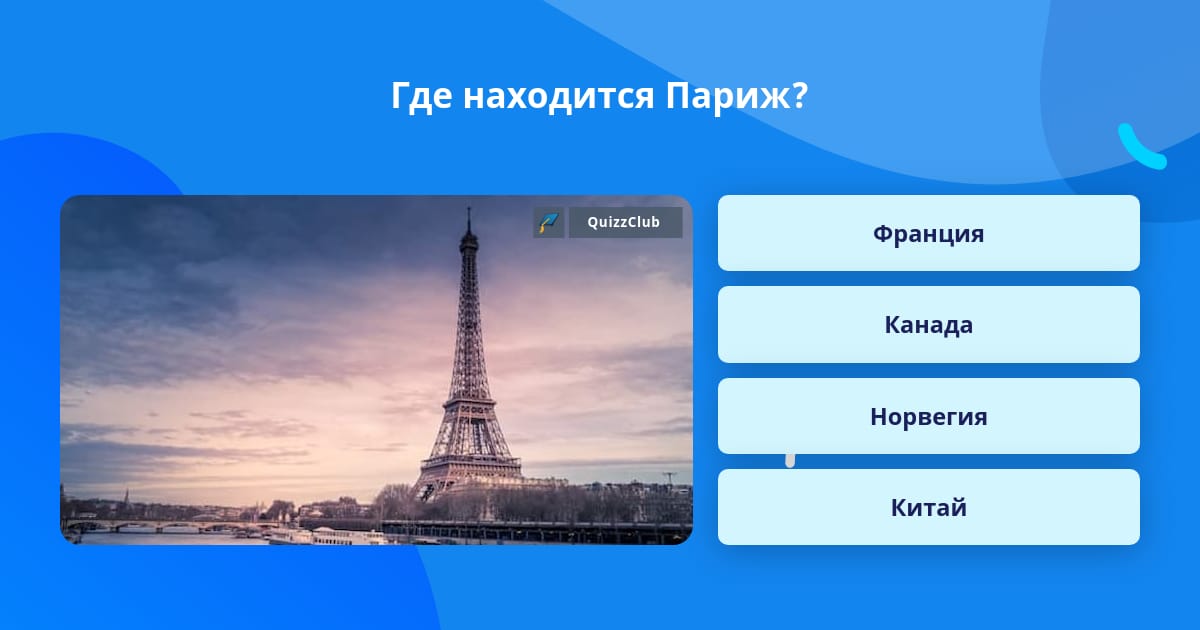 Где находится Париж?

QuizzClub

Франция

Канада

Норвегия

Китай